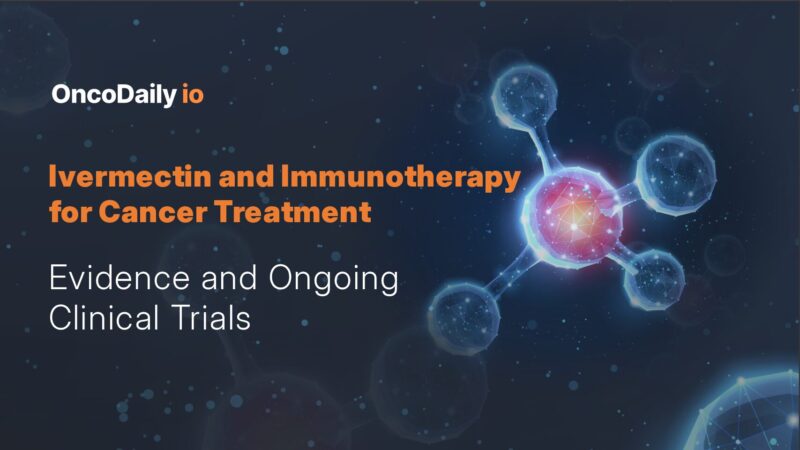 OncoDaily io

Ivermectin and Immunotherapy for Cancer Treatment

Evidence and Ongoing Clinical Trials